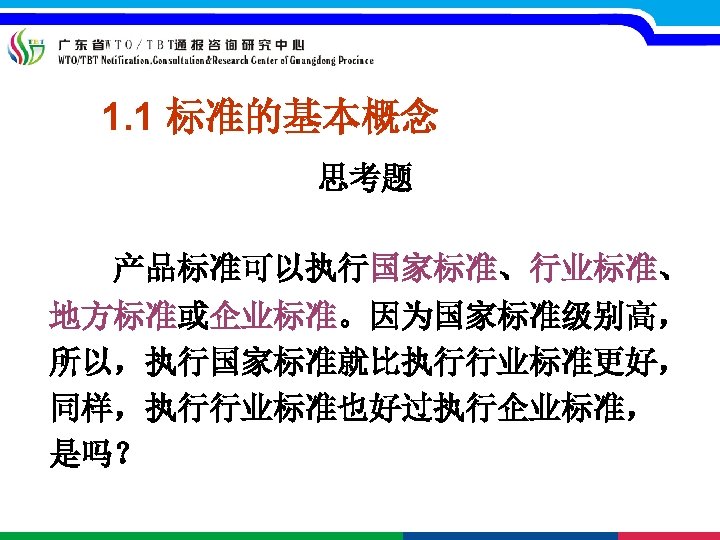 广东省WTO/TBT通报咨询研究中心
WTO/TBT Notification.Consultation&Research Center of Guangdong Province

1.1 标准的基本概念

思考题

产品标准可以执行国家标准、行业标准、地方标准或企业标准。因为国家标准级别高，所以，执行国家标准就比执行行业标准更好，同样，执行行业标准也好过执行企业标准，是吗？